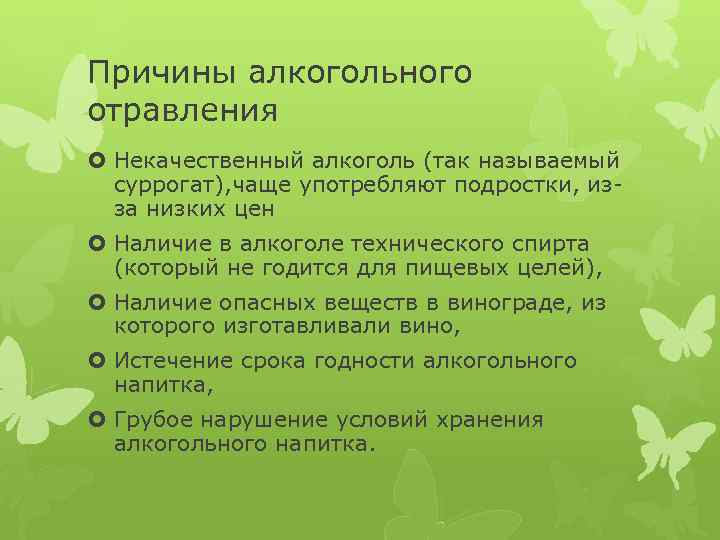 Причины алкогольного отравления

Некачественный алкоголь (так называемый суррогат),чаще употребляют подростки, из-за низких цен

Наличие в алкоголе технического спирта (который не годится для пищевых целей),

Наличие опасных веществ в винограде, из которого изготавливали вино,

Истечение срока годности алкогольного напитка,

Грубое нарушение условий хранения алкогольного напитка.